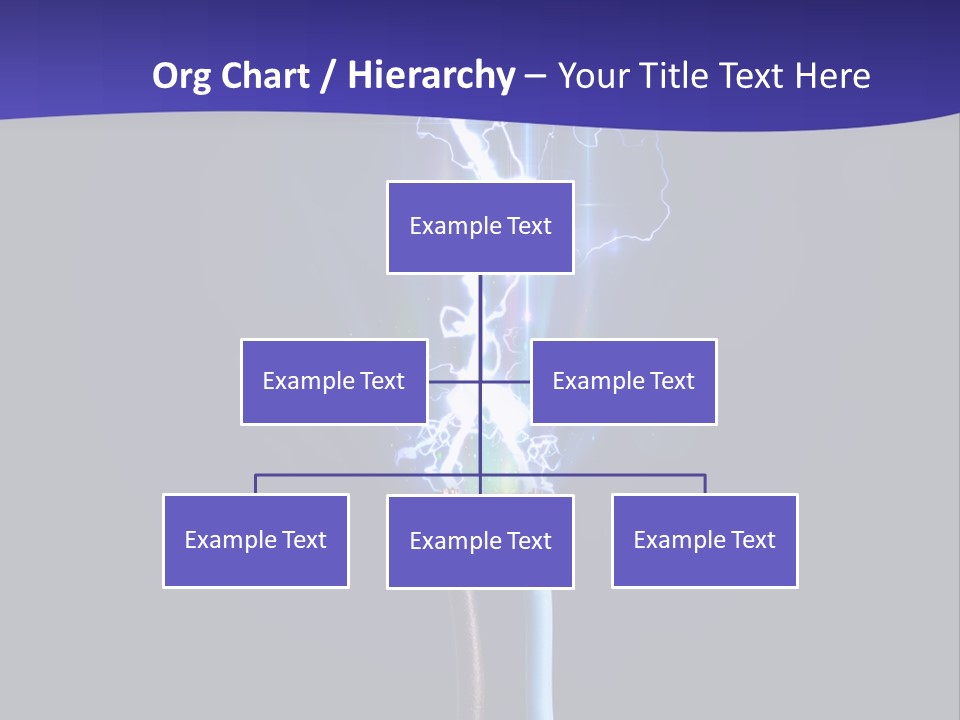 Org Chart / Hierarchy – Your Title Text Here

Example Text

Example Text

Example Text

Example Text

Example Text

Example Text